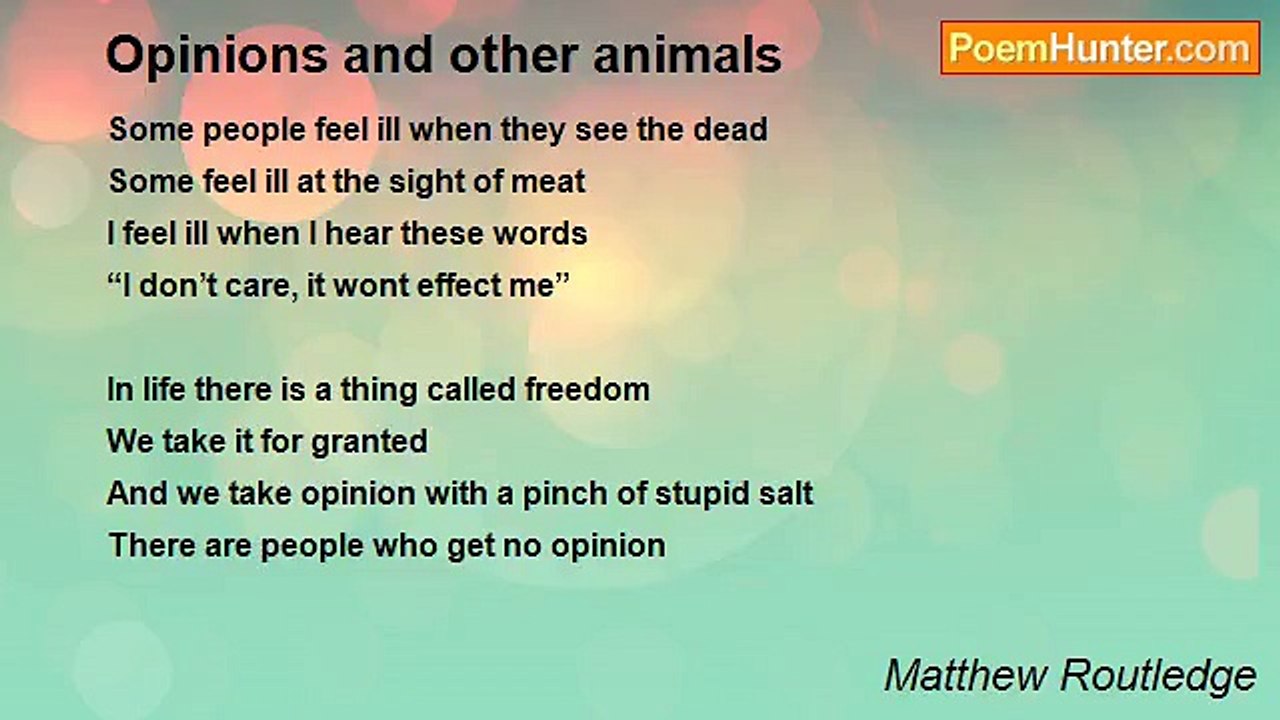 Opinions and other animals

PoemHunter.com

Some people feel ill when they see the dead
Some feel ill at the sight of meat
I feel ill when I hear these words
“I don’t care, it wont effect me”

In life there is a thing called freedom
We take it for granted
And we take opinion with a pinch of stupid salt
There are people who get no opinion

Matthew Routledge